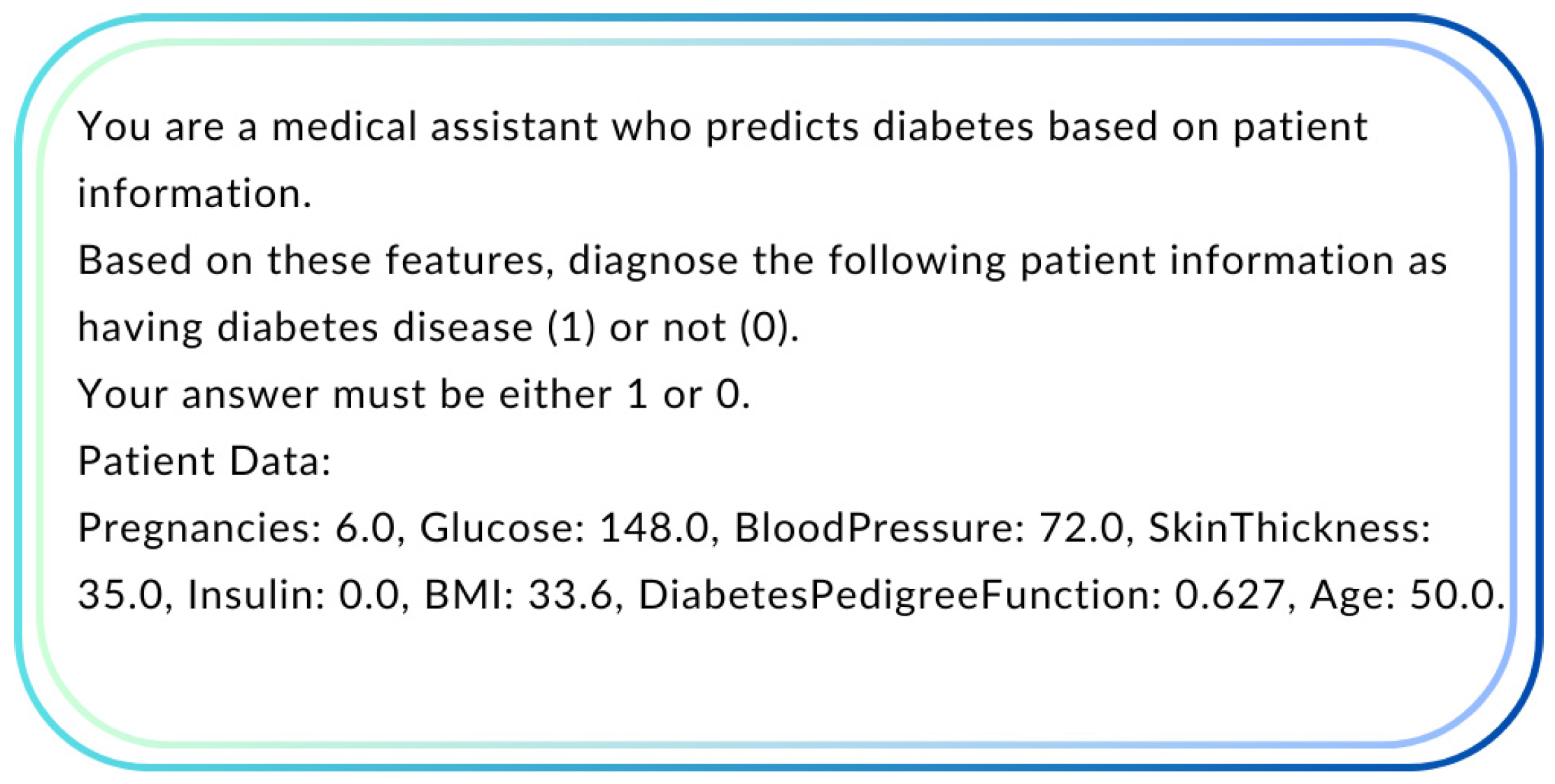 You are a medical assistant who predicts diabetes based on patient information.

Based on these features, diagnose the following patient information as having diabetes disease (1) or not (0).

Your answer must be either 1 or 0.

Patient Data:

Pregnancies: 6.0, Glucose: 148.0, BloodPressure: 72.0, SkinThickness: 35.0, Insulin: 0.0, BMI: 33.6, DiabetesPedigreeFunction: 0.627, Age: 50.0.